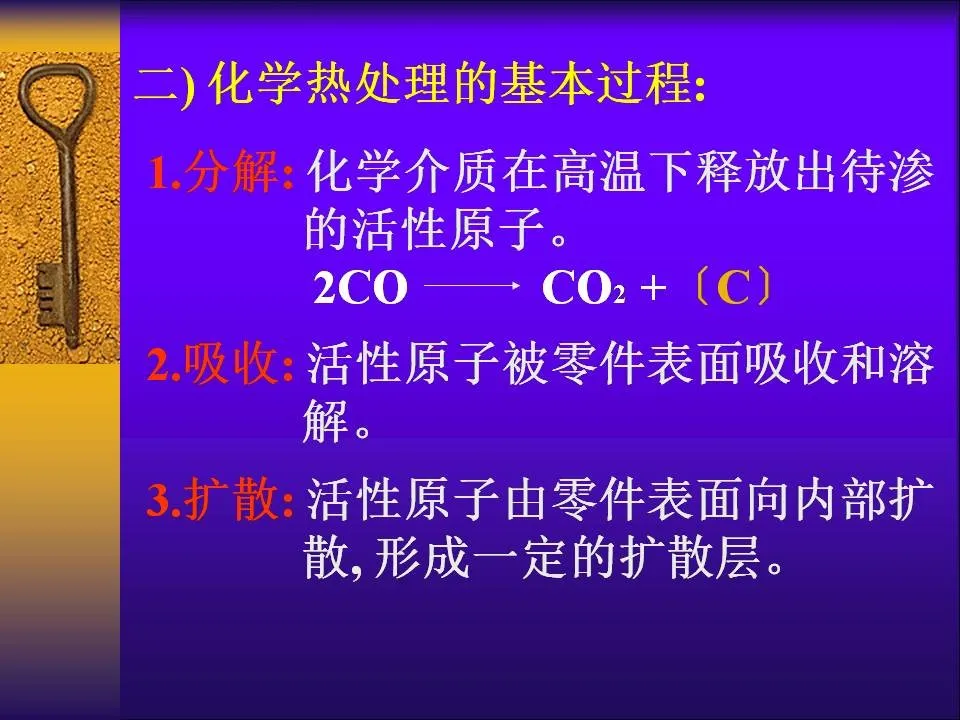 二) 化学热处理的基本过程:

1.分解: 化学介质在高温下释放出待渗的活性原子。

$2CO \longrightarrow CO_2 + 〔C〕$

2.吸收: 活性原子被零件表面吸收和溶解。

3.扩散: 活性原子由零件表面向内部扩散, 形成一定的扩散层。